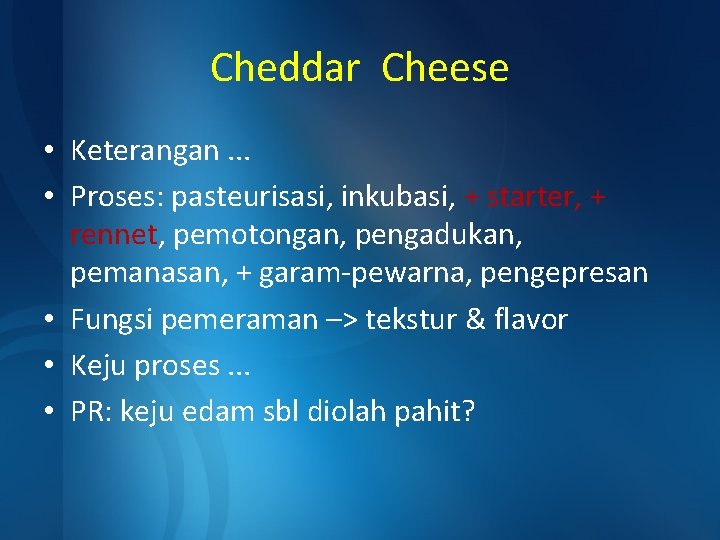 Cheddar Cheese

• Keterangan ...
• Proses: pasteurisasi, inkubasi, + starter, + rennet, pemotongan, pengadukan, pemanasan, + garam-pewarna, pengepresan
• Fungsi pemeraman –> tekstur & flavor
• Keju proses ...
• PR: keju edam sbl diolah pahit?